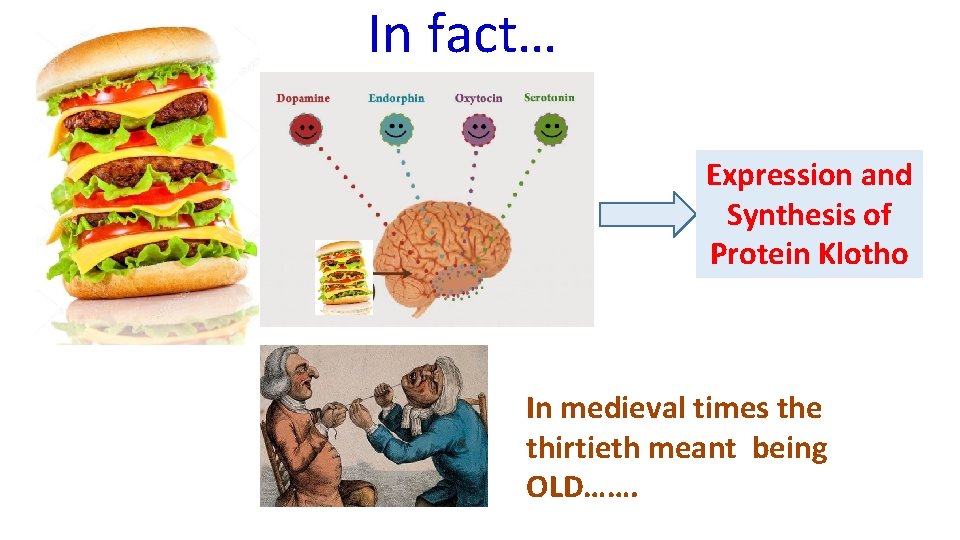 In fact…

Dopamine
Endorphin
Oxytocin
Serotonin

Expression and Synthesis of Protein Klotho

In medieval times the thirtieth meant being OLD…….